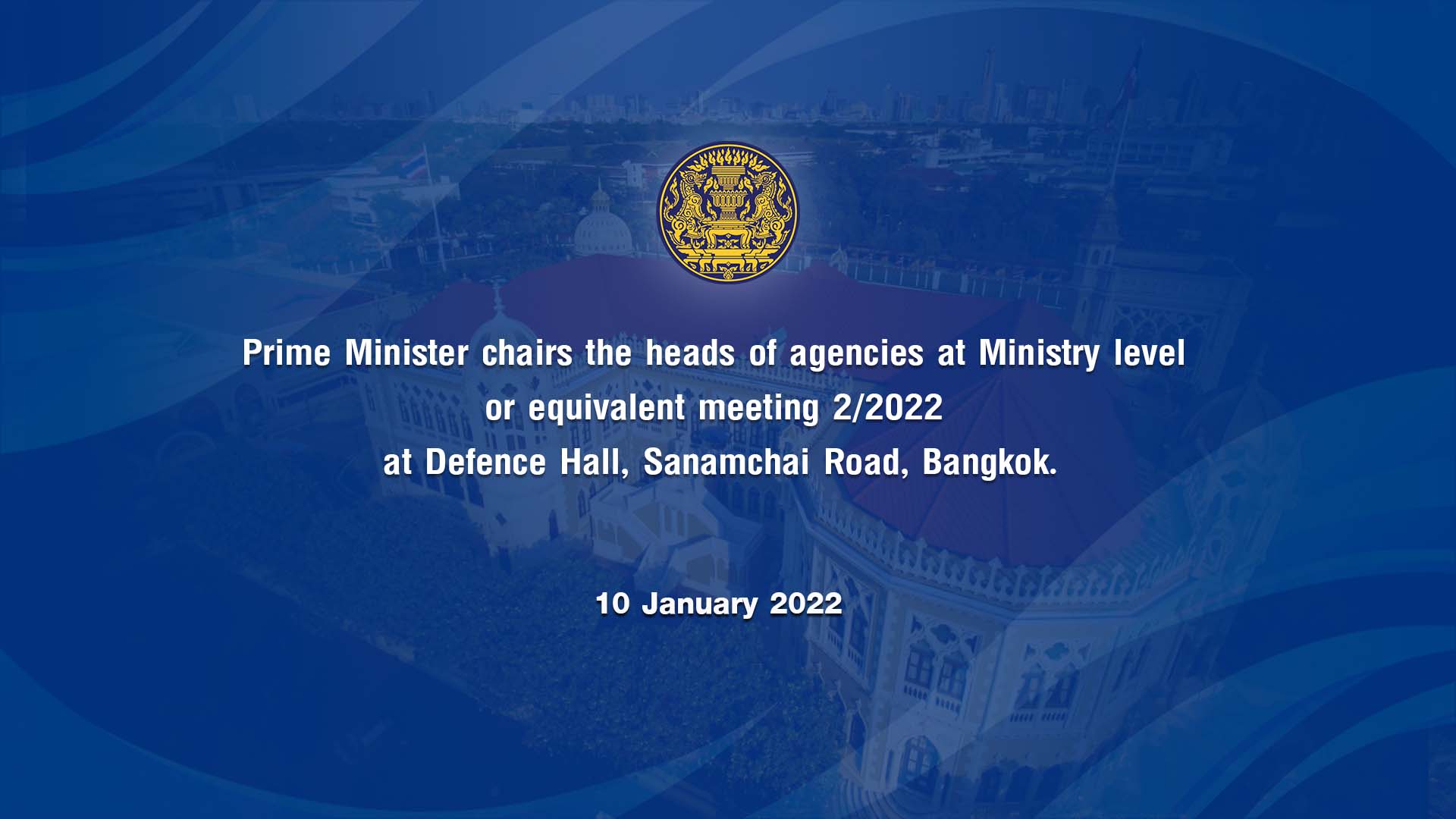 Prime Minister chairs the heads of agencies at Ministry level or equivalent meeting 2/2022 at Defence Hall, Sanamchai Road, Bangkok.

10 January 2022